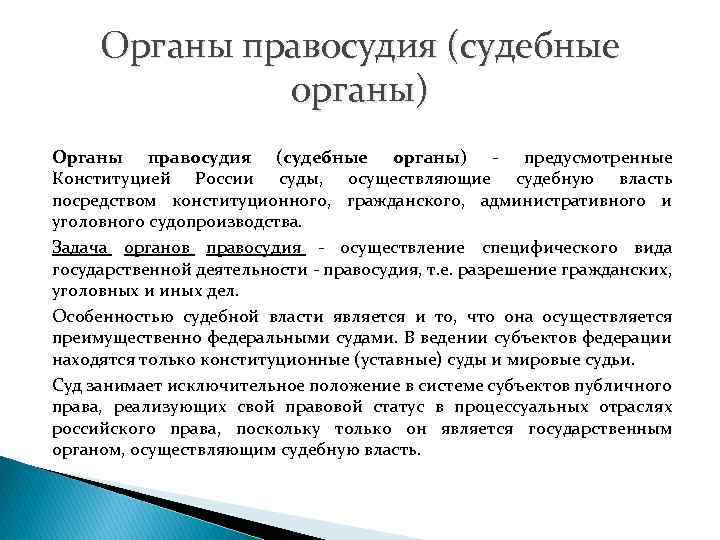 Органы правосудия (судебные органы)

Органы правосудия (судебные органы) - предусмотренные Конституцией России суды, осуществляющие судебную власть посредством конституционного, гражданского, административного и уголовного судопроизводства.

Задача органов правосудия - осуществление специфического вида государственной деятельности - правосудия, т.е. разрешение гражданских, уголовных и иных дел.

Особенностью судебной власти является и то, что она осуществляется преимущественно федеральными судами. В ведении субъектов федерации находятся только конституционные (уставные) суды и мировые судьи.

Суд занимает исключительное положение в системе субъектов публичного права, реализующих свой правовой статус в процессуальных отраслях российского права, поскольку только он является государственным органом, осуществляющим судебную власть.